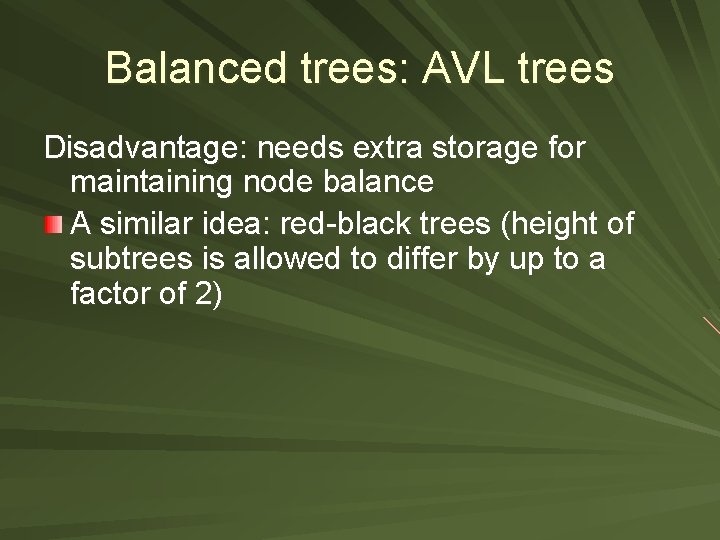 Balanced trees: AVL trees

Disadvantage: needs extra storage for maintaining node balance

A similar idea: red-black trees (height of subtrees is allowed to differ by up to a factor of 2)